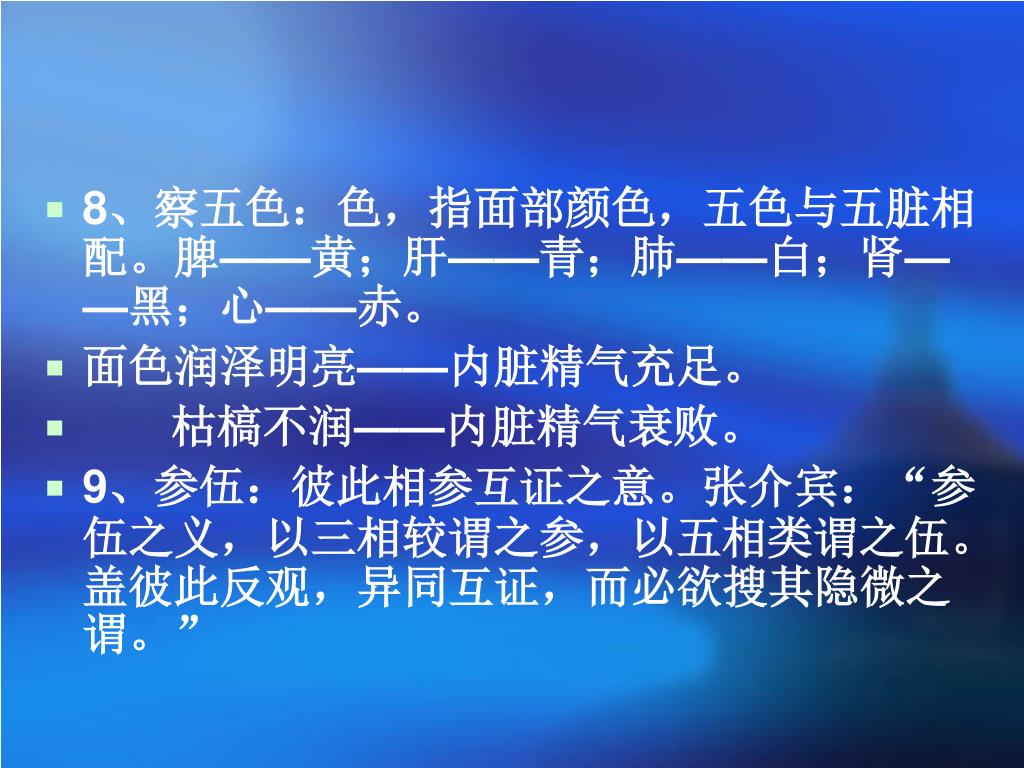 8、察五色：色，指面部颜色，五色与五脏相配。脾——黄；肝——青；肺——白；肾——黑；心——赤。

面色润泽明亮——内脏精气充足。

枯槁不润——内脏精气衰败。

9、参伍：彼此相参互证之意。张介宾：“参伍之义，以三相较谓之参，以五相类谓之伍。盖彼此反观，异同互证，而必欲搜其隐微之谓。”